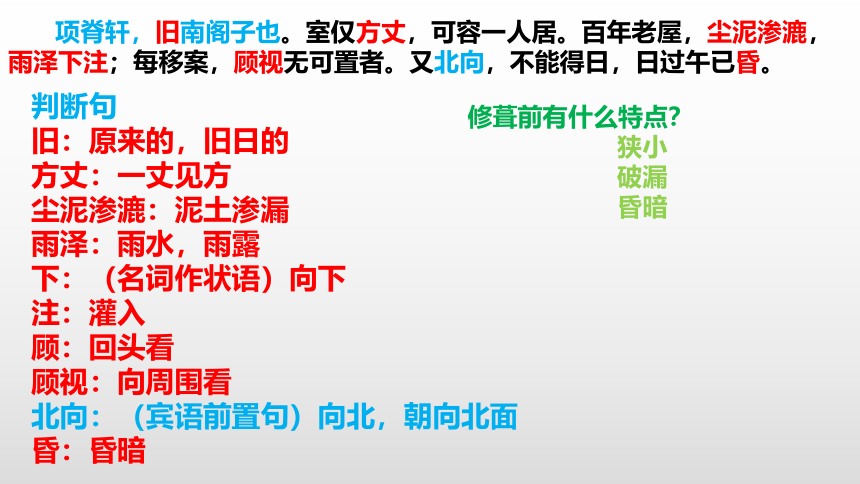 项脊轩，旧南阁子也。室仅方丈，可容一人居。百年老屋，尘泥渗漉，雨泽下注；每移案，顾视无可置者。又北向，不能得日，日过午已昏。

判断句
旧：原来的，旧日的
方丈：一丈见方
尘泥渗漉：泥土渗漏
雨泽：雨水，雨露
下：（名词作状语）向下
注：灌入
顾：回头看
顾视：向周围看
北向：（宾语前置句）向北，朝向北面
昏：昏暗

修葺前有什么特点?
狭小
破漏
昏暗